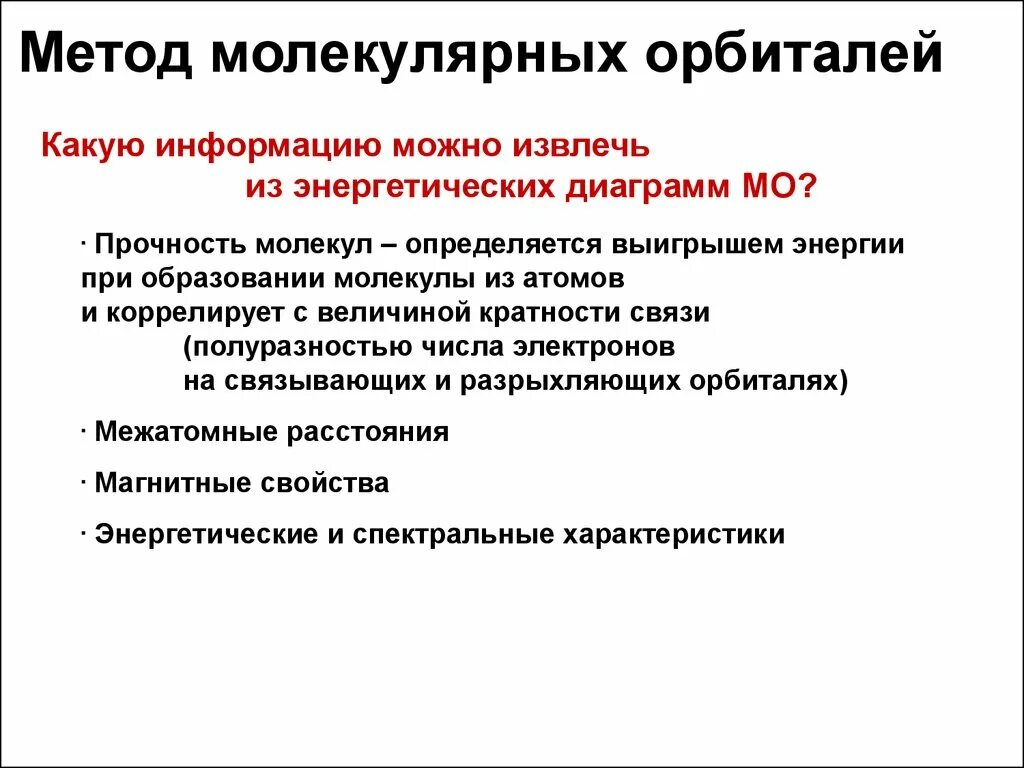 Метод молекулярных орбиталей

Какую информацию можно извлечь из энергетических диаграмм МО?

· Прочность молекул – определяется выигрышем энергии при образовании молекулы из атомов и коррелирует с величиной кратности связи (полуразностью числа электронов на связывающих и разрыхляющих орбиталях)

· Межатомные расстояния

· Магнитные свойства

· Энергетические и спектральные характеристики